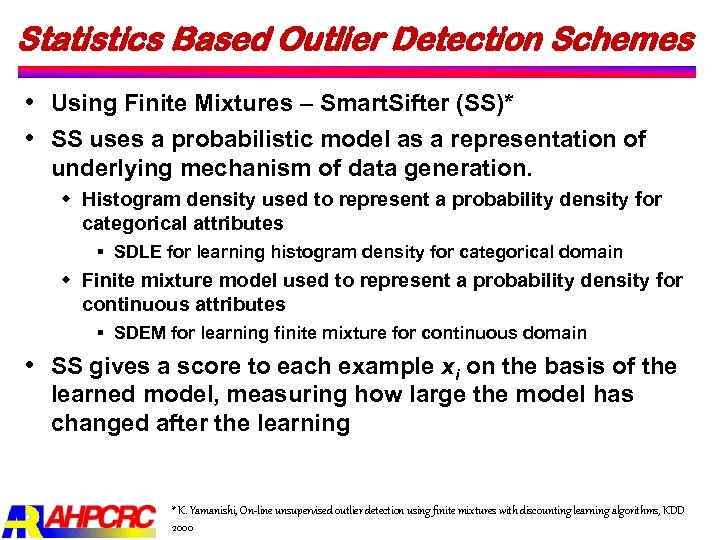 Statistics Based Outlier Detection Schemes

• Using Finite Mixtures – SmartSifter (SS)*

• SS uses a probabilistic model as a representation of underlying mechanism of data generation.

◆ Histogram density used to represent a probability density for categorical attributes

▪ SDLE for learning histogram density for categorical domain

◆ Finite mixture model used to represent a probability density for continuous attributes

▪ SDEM for learning finite mixture for continuous domain

• SS gives a score to each example $x_i$ on the basis of the learned model, measuring how large the model has changed after the learning

AHPCRC

* K. Yamanishi, On-line unsupervised outlier detection using finite mixtures with discounting learning algorithms, KDD 2000